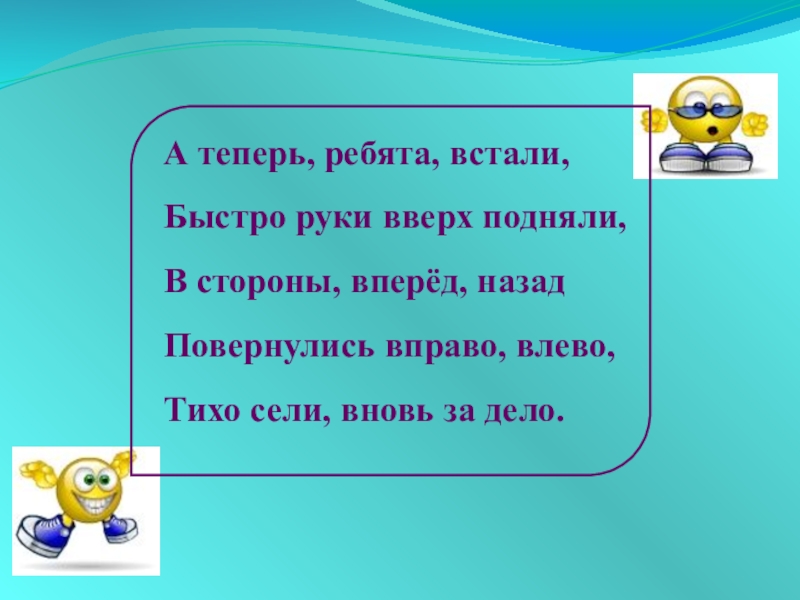 А теперь, ребята, встали,

Быстро руки вверх подняли,

В стороны, вперёд, назад

Повернулись вправо, влево,

Тихо сели, вновь за дело.